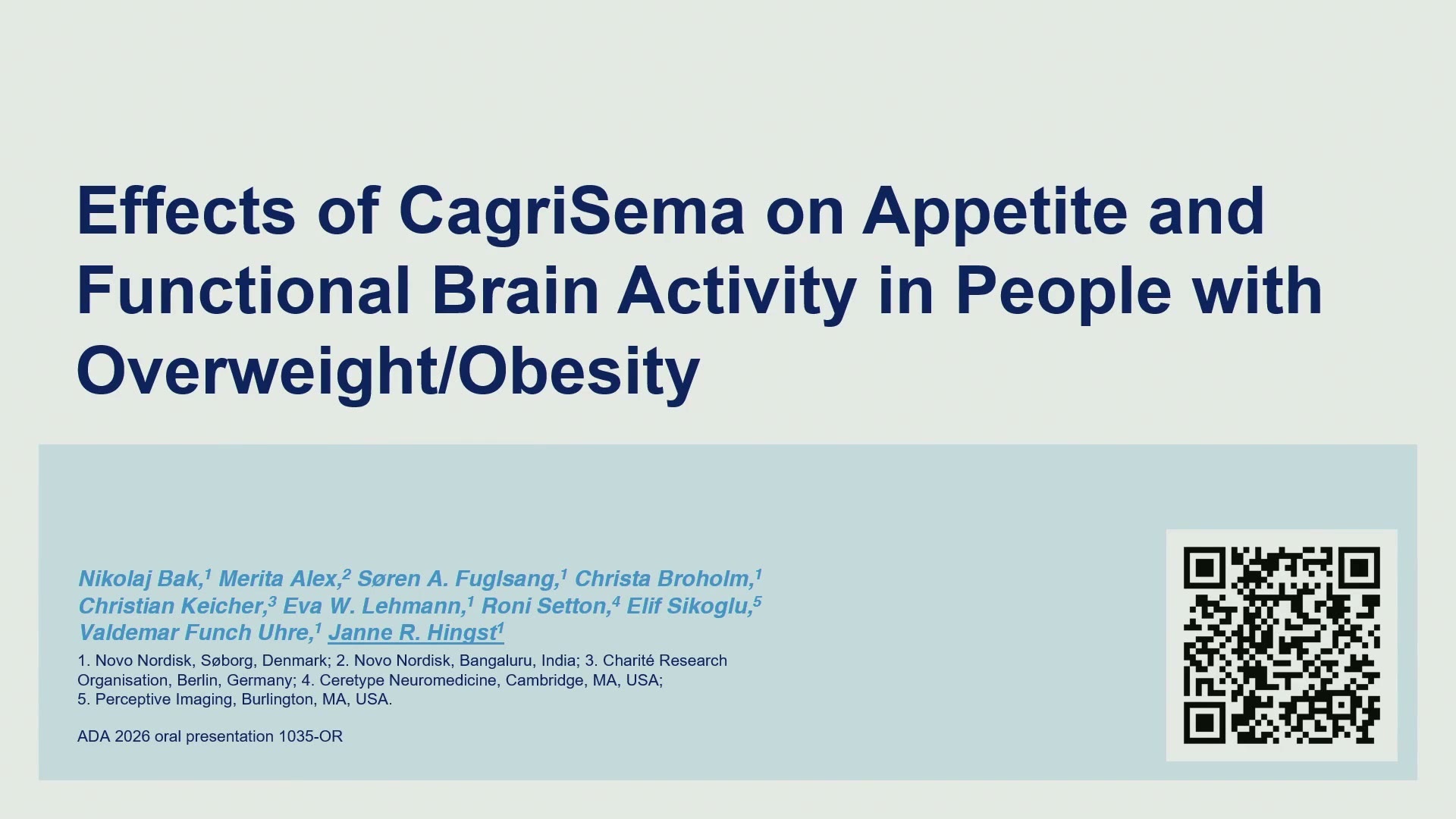 Effects of CagriSema on Appetite and Functional Brain Activity in People with Overweight/Obesity

Nikolaj Bak,$^1$ Merita Alex,$^2$ Søren A. Fuglsang,$^1$ Christa Broholm,$^1$ Christian Keicher,$^3$ Eva W. Lehmann,$^1$ Roni Setton,$^4$ Elif Sikoglu,$^5$ Valdemar Funch Uhre,$^1$ Janne R. Hingst$^1$

1. Novo Nordisk, Søborg, Denmark; 2. Novo Nordisk, Bangaluru, India; 3. Charité Research Organisation, Berlin, Germany; 4. Ceretype Neuromedicine, Cambridge, MA, USA; 5. Perceptive Imaging, Burlington, MA, USA.

ADA 2026 oral presentation 1035-OR